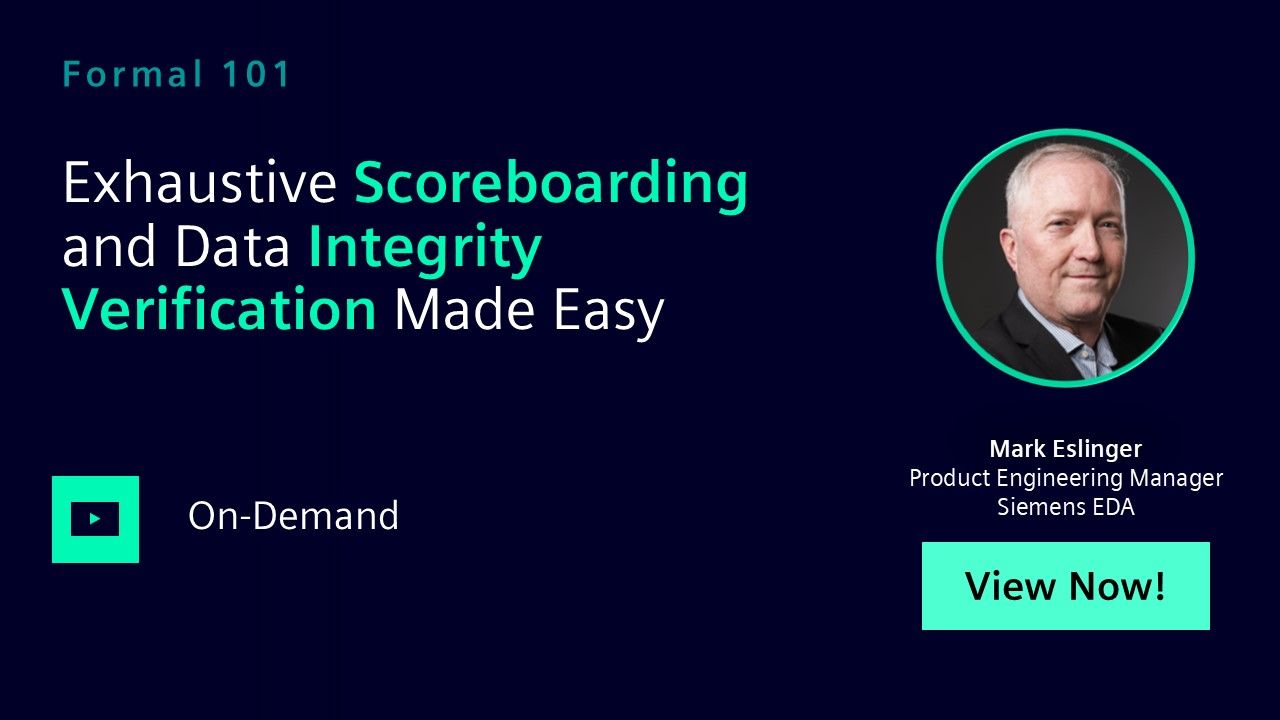 Formal 101

Exhaustive Scoreboarding and Data Integrity Verification Made Easy

On-Demand

Mark Eslinger
Product Engineering Manager
Siemens EDA

View Now!